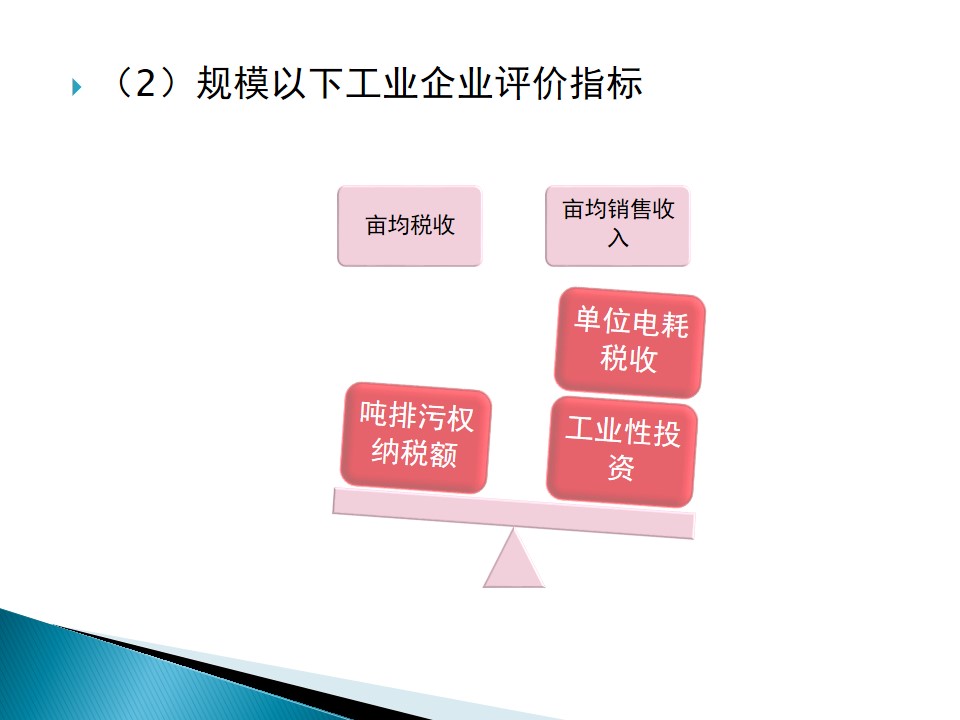 （2）规模以下工业企业评价指标

亩均税收

亩均销售收入

单位电耗税收

吨排污权纳税额

工业性投资